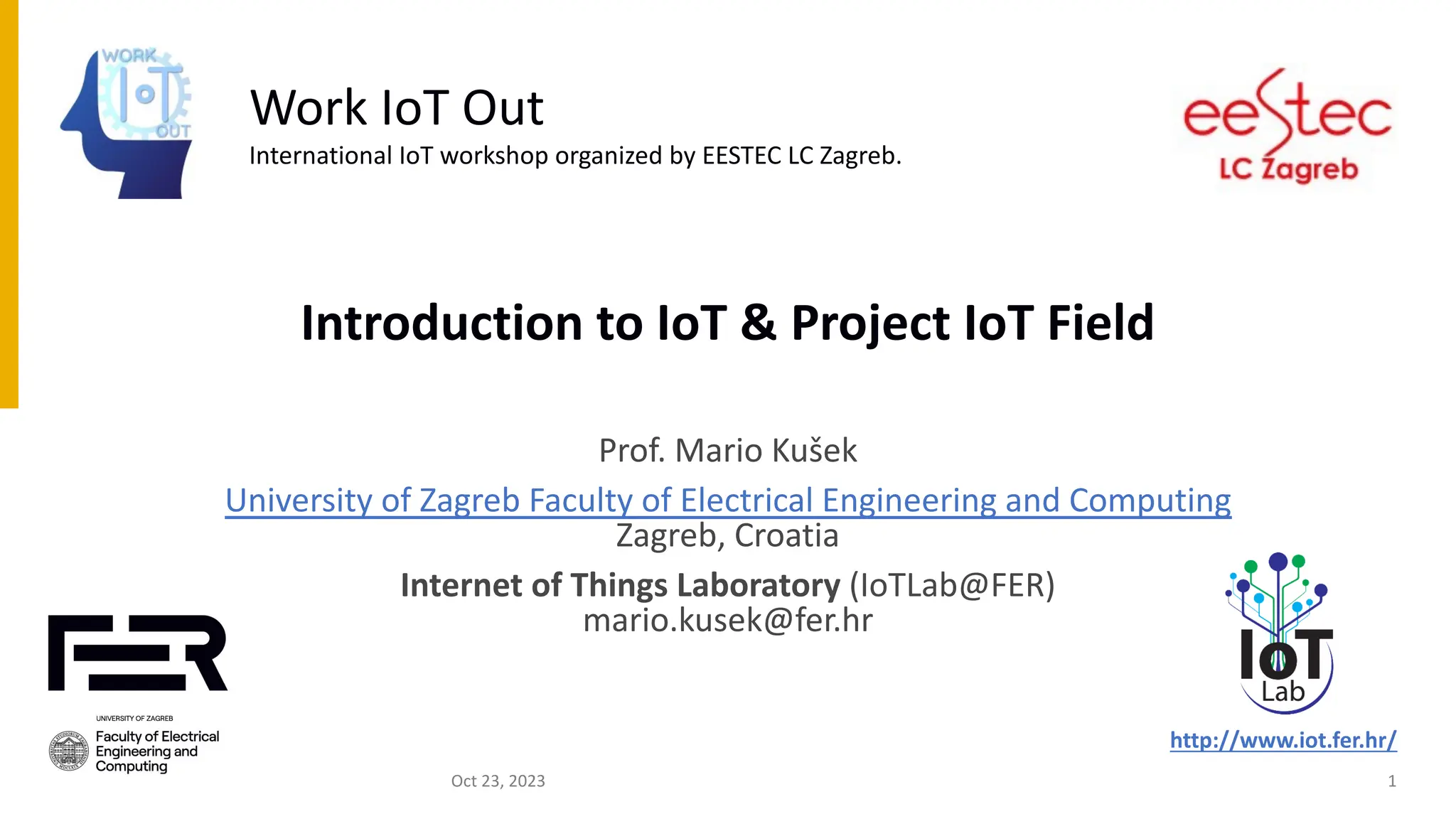 WORK IoT OUT

Work IoT Out

International IoT workshop organized by EESTEC LC Zagreb.

eestec LC Zagreb

Introduction to IoT & Project IoT Field

Prof. Mario Kušek

University of Zagreb Faculty of Electrical Engineering and Computing
Zagreb, Croatia

Internet of Things Laboratory (IoTLab@FER)
mario.kusek@fer.hr

FER

UNIVERSITY OF ZAGREB
Faculty of Electrical Engineering and Computing

IoT Lab

http://www.iot.fer.hr/

Oct 23, 2023

1